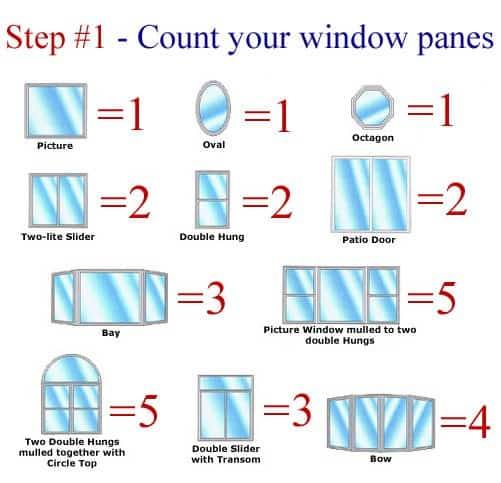 Step #1 - Count your window panes

=1
Picture

=1
Oval

=1
Octagon

=2
Two-lite Slider

=2
Double Hung

=2
Patio Door

=3
Bay

=5
Picture Window mulled to two double Hungs

=5
Two Double Hungs mulled together with Circle Top

=3
Double Slider with Transom

=4
Bow